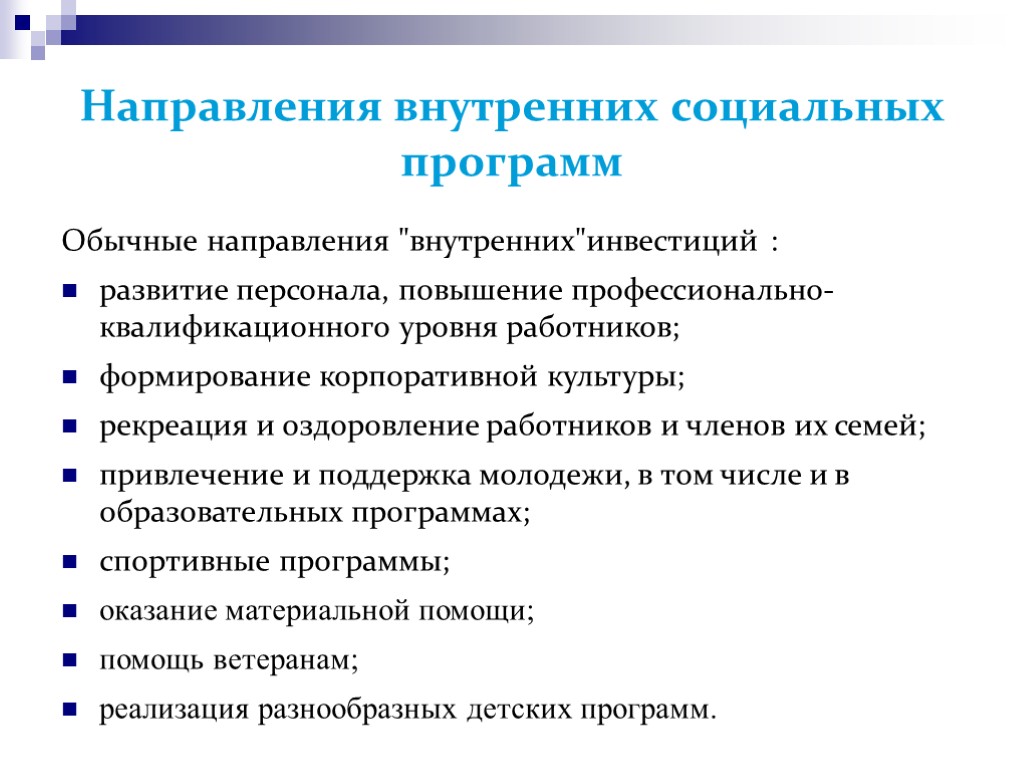 Направления внутренних социальных программ

Обычные направления "внутренних"инвестиций :

- развитие персонала, повышение профессионально-квалификационного уровня работников;
- формирование корпоративной культуры;
- рекреация и оздоровление работников и членов их семей;
- привлечение и поддержка молодежи, в том числе и в образовательных программах;
- спортивные программы;
- оказание материальной помощи;
- помощь ветеранам;
- реализация разнообразных детских программ.